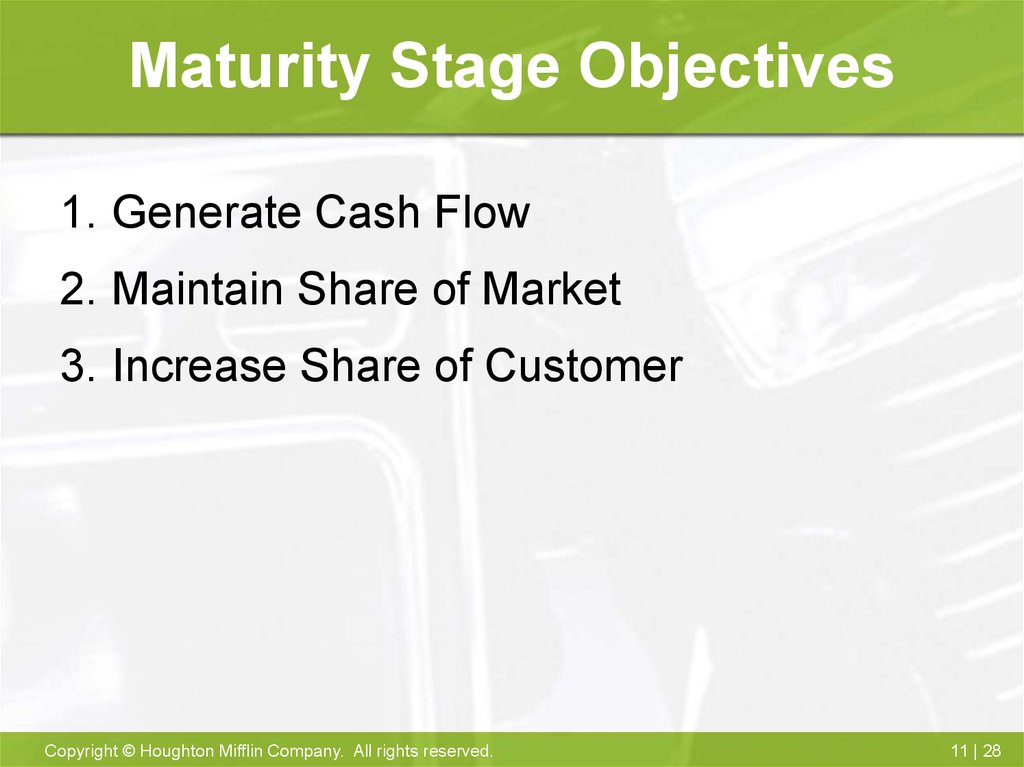 Maturity Stage Objectives

1. Generate Cash Flow
2. Maintain Share of Market
3. Increase Share of Customer

Copyright © Houghton Mifflin Company. All rights reserved.

11 | 28